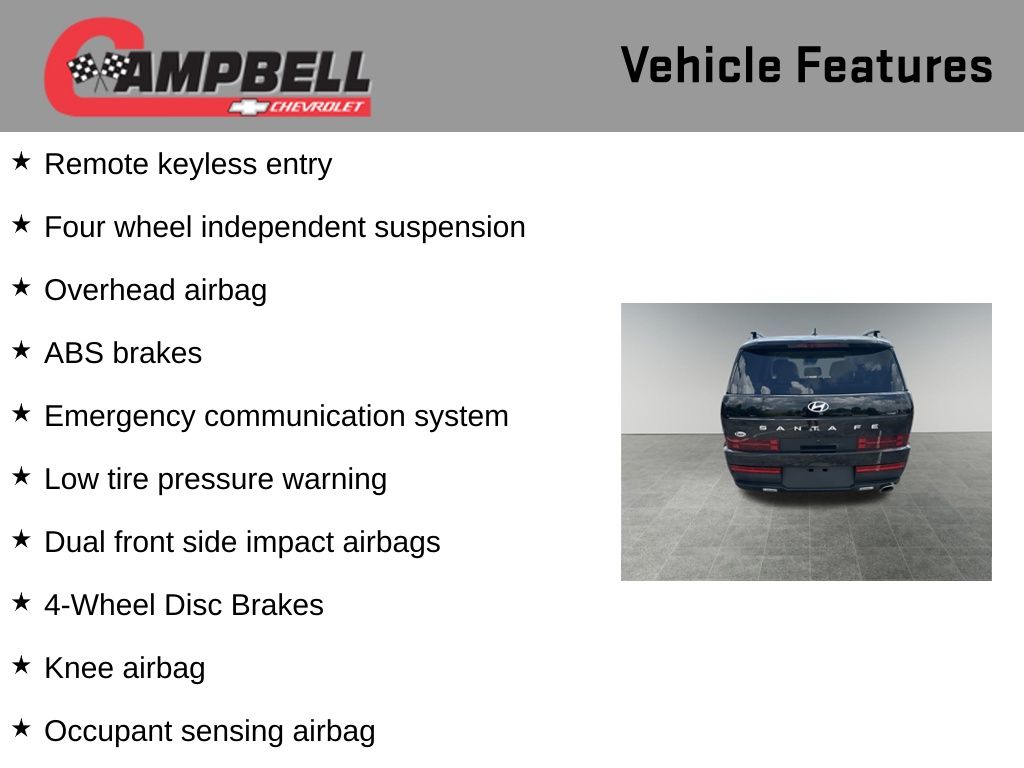 CAMPBELL
CHEVROLET

Vehicle Features

★ Remote keyless entry

★ Four wheel independent suspension

★ Overhead airbag

★ ABS brakes

★ Emergency communication system

★ Low tire pressure warning

★ Dual front side impact airbags

★ 4-Wheel Disc Brakes

★ Knee airbag

★ Occupant sensing airbag

SANTA FE